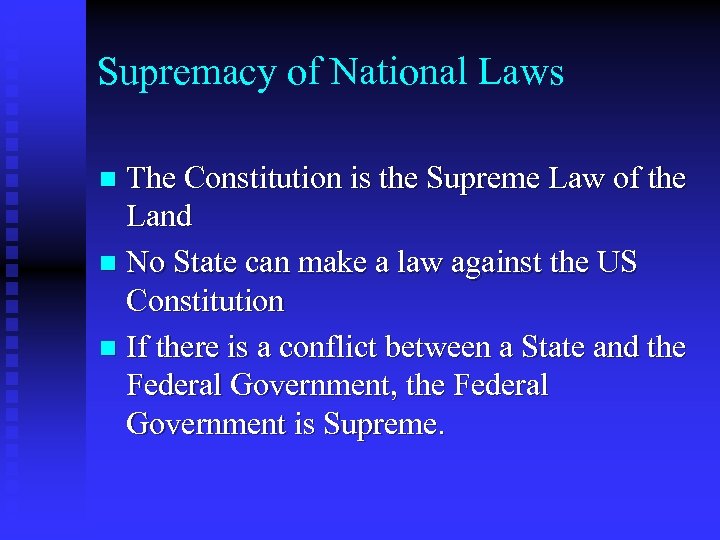 Supremacy of National Laws

- The Constitution is the Supreme Law of the Land
- No State can make a law against the US Constitution
- If there is a conflict between a State and the Federal Government, the Federal Government is Supreme.